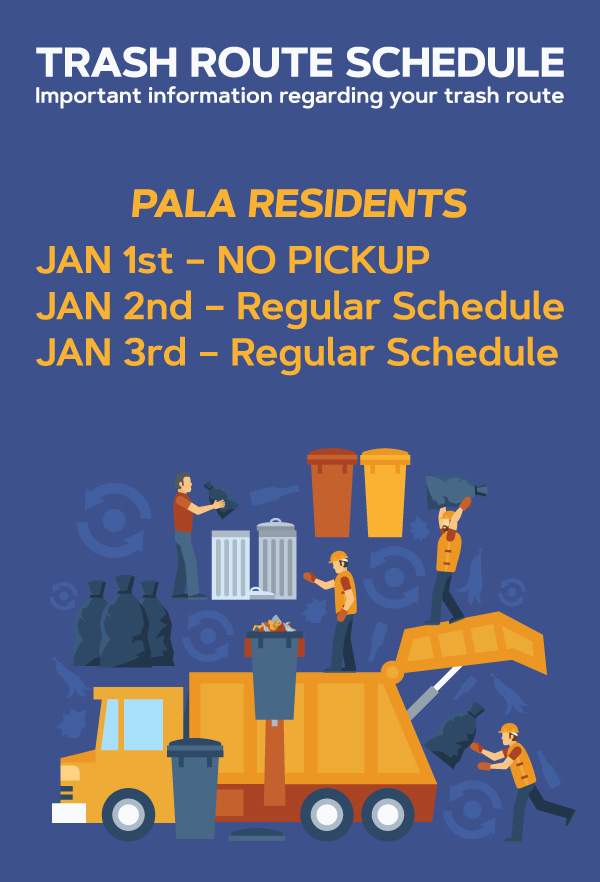 TRASH ROUTE SCHEDULE
Important information regarding your trash route

PALA RESIDENTS
JAN 1st – NO PICKUP
JAN 2nd – Regular Schedule
JAN 3rd – Regular Schedule